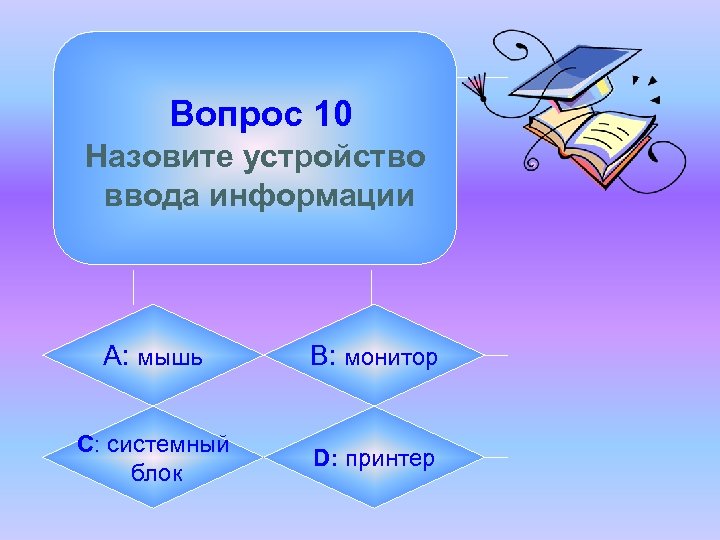 Вопрос 10
Назовите устройство ввода информации

A: мышь

B: монитор

C: системный блок

D: принтер